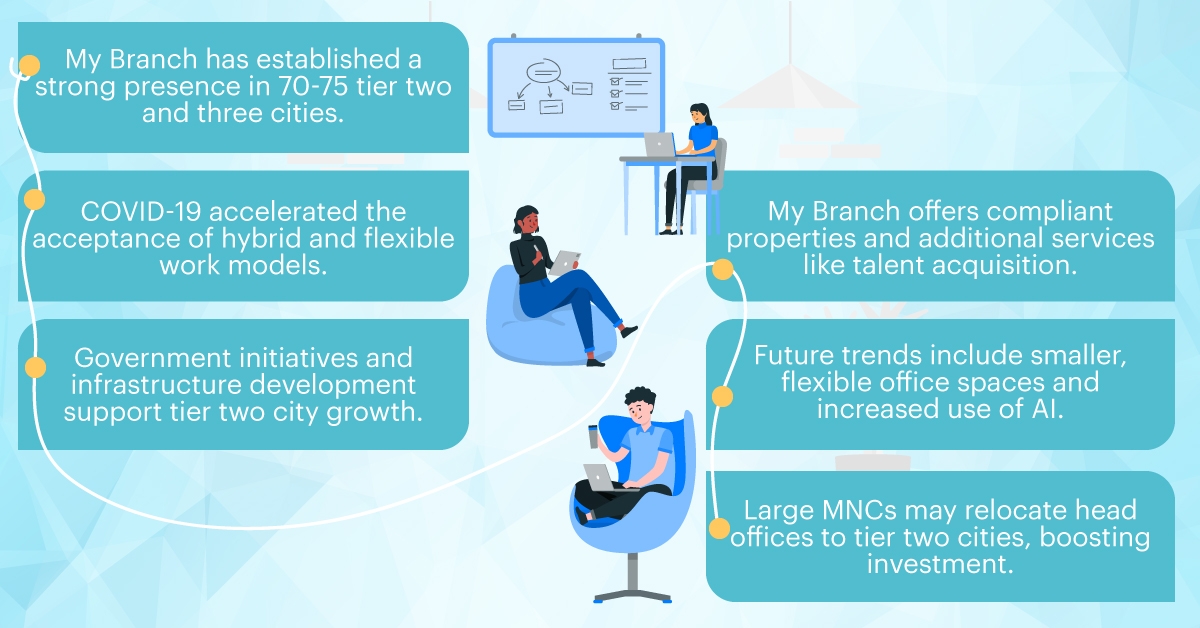 My Branch has established a strong presence in 70-75 tier two and three cities.

COVID-19 accelerated the acceptance of hybrid and flexible work models.

Government initiatives and infrastructure development support tier two city growth.

My Branch offers compliant properties and additional services like talent acquisition.

Future trends include smaller, flexible office spaces and increased use of AI.

Large MNCs may relocate head offices to tier two cities, boosting investment.